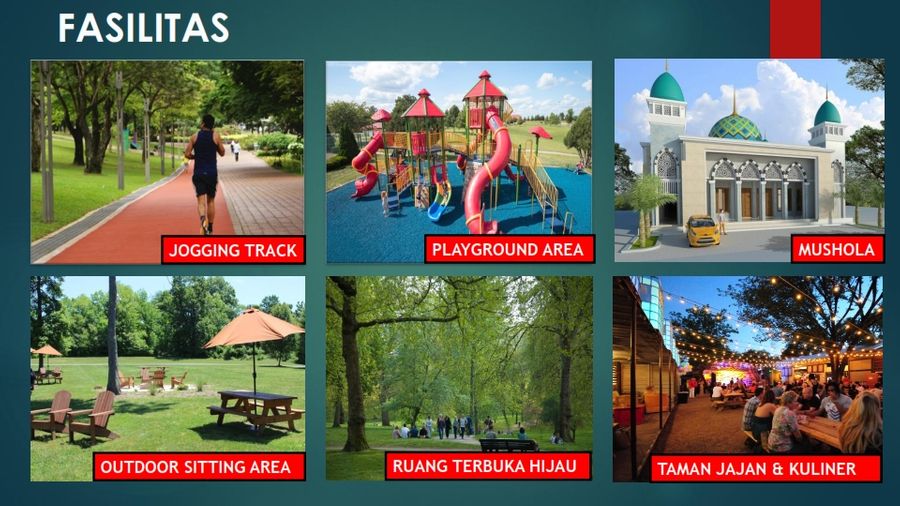 FASILITAS

JOGGING TRACK

PLAYGROUND AREA

MUSHOLA

OUTDOOR SITTING AREA

RUANG TERBUKA HIJAU

TAMAN JAJAN & KULINER